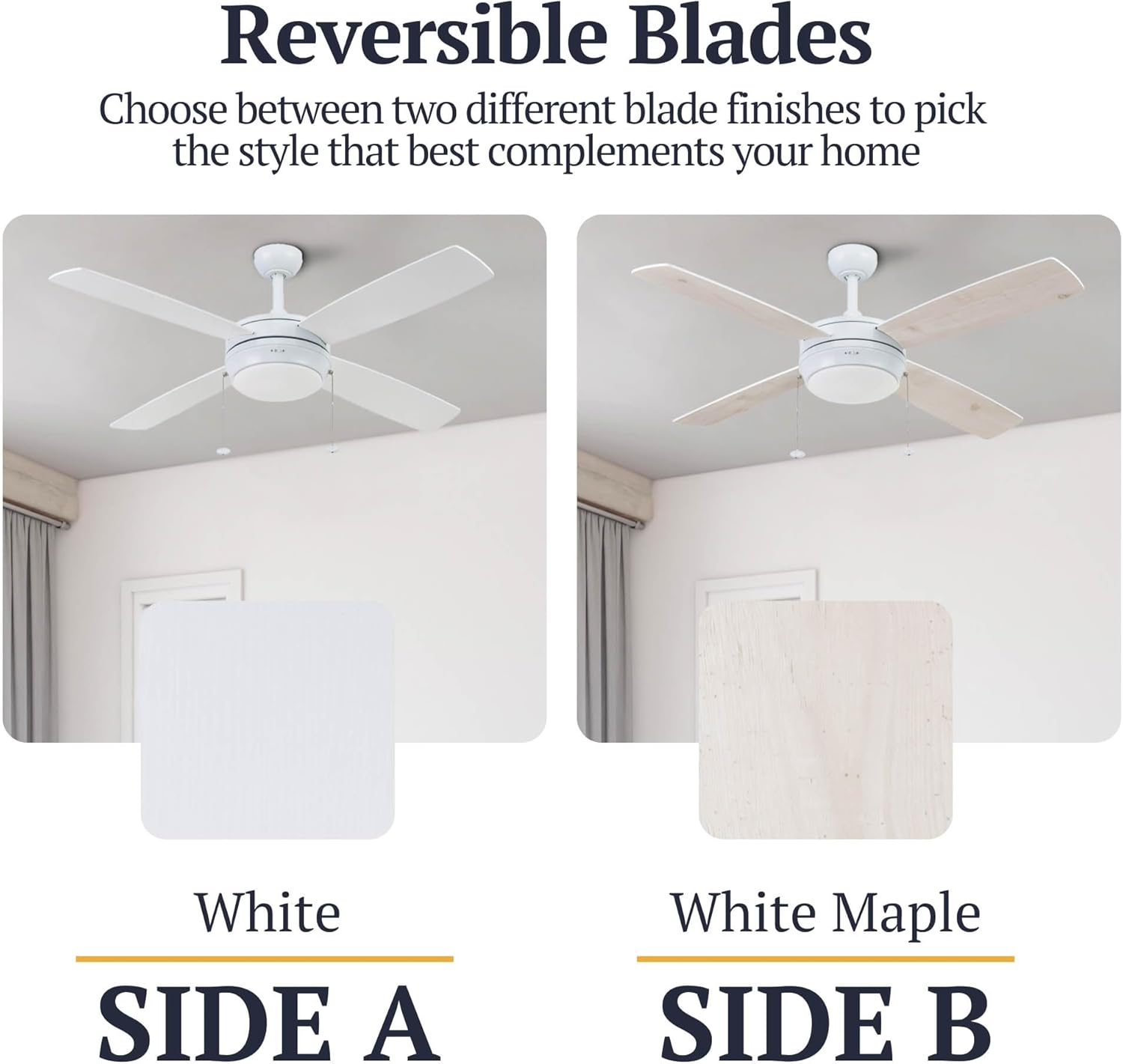 Reversible Blades

Choose between two different blade finishes to pick the style that best complements your home

White

SIDE A

White Maple

SIDE B